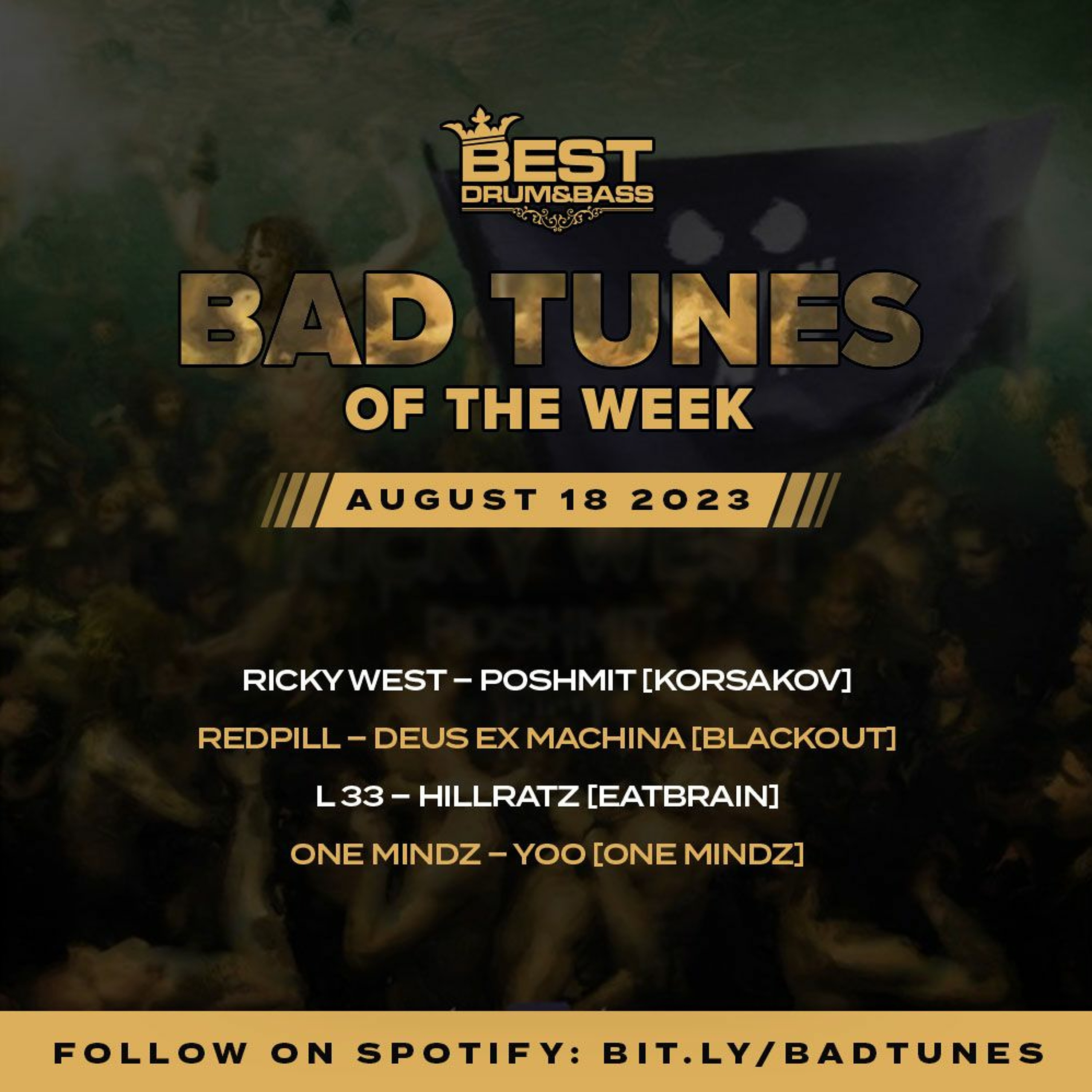 BEST
DRUM&BASS

BAD TUNES
OF THE WEEK

AUGUST 18 2023

RICKY WEST – POSHMIT [KORSAKOV]
REDPILL – DEUS EX MACHINA [BLACKOUT]
L 33 – HILLRATZ [EATBRAIN]
ONE MINDZ – YOO [ONE MINDZ]

FOLLOW ON SPOTIFY: BIT.LY/BADTUNES